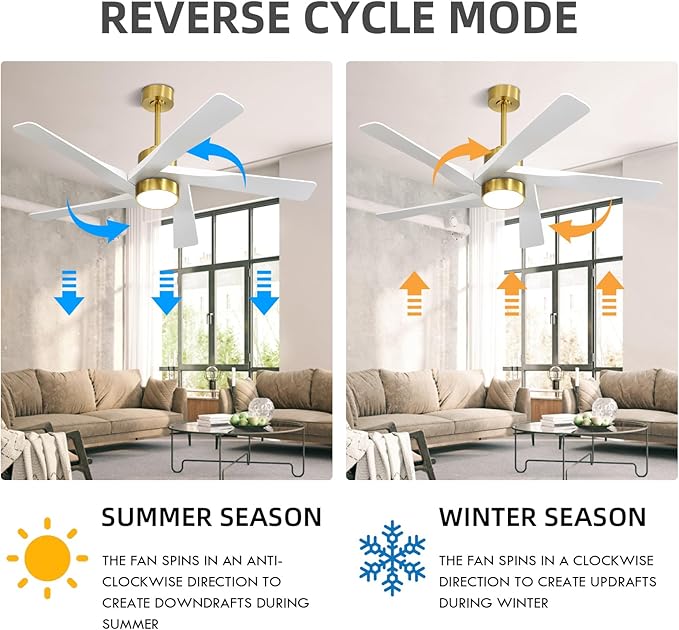 REVERSE CYCLE MODE

SUMMER SEASON

THE FAN SPINS IN AN ANTI-CLOCKWISE DIRECTION TO CREATE DOWNDRAFTS DURING SUMMER

WINTER SEASON

THE FAN SPINS IN A CLOCKWISE DIRECTION TO CREATE UPDRAFTS DURING WINTER